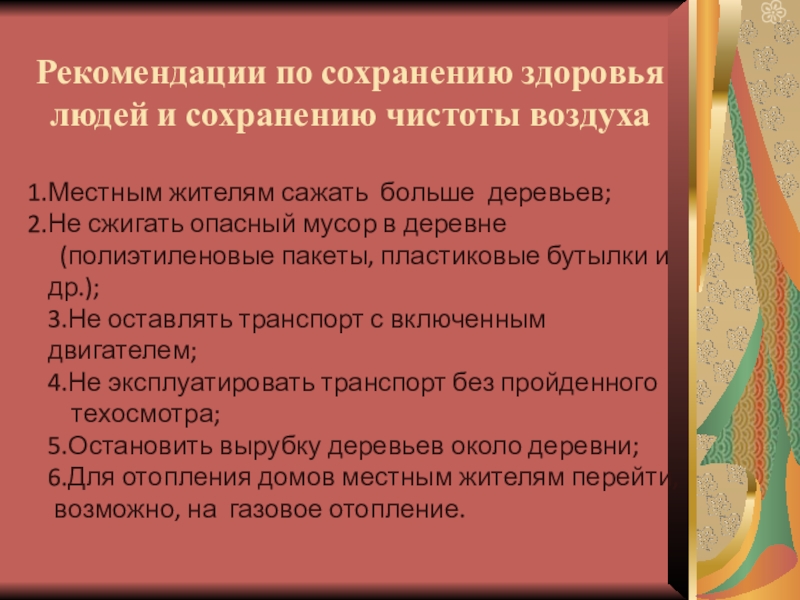 Рекомендации по сохранению здоровья людей и сохранению чистоты воздуха

1.Местным жителям сажать больше деревьев;
2.Не сжигать опасный мусор в деревне (полиэтиленовые пакеты, пластиковые бутылки и др.);
3.Не оставлять транспорт с включенным двигателем;
4.Не эксплуатировать транспорт без пройденного техосмотра;
5.Остановить вырубку деревьев около деревни;
6.Для отопления домов местным жителям перейти возможно, на газовое отопление.